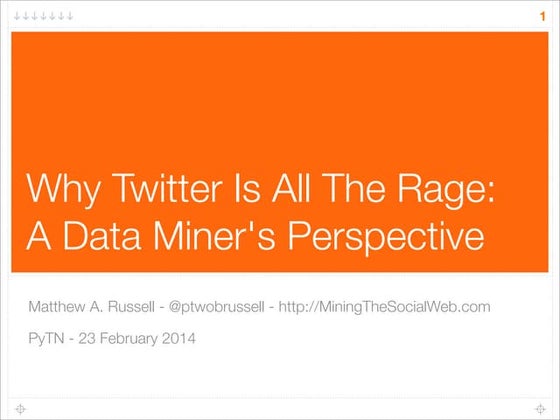 1

Why Twitter Is All The Rage: A Data Miner's Perspective

Matthew A. Russell - @ptwobrussell - http://MiningTheSocialWeb.com

PyTN - 23 February 2014